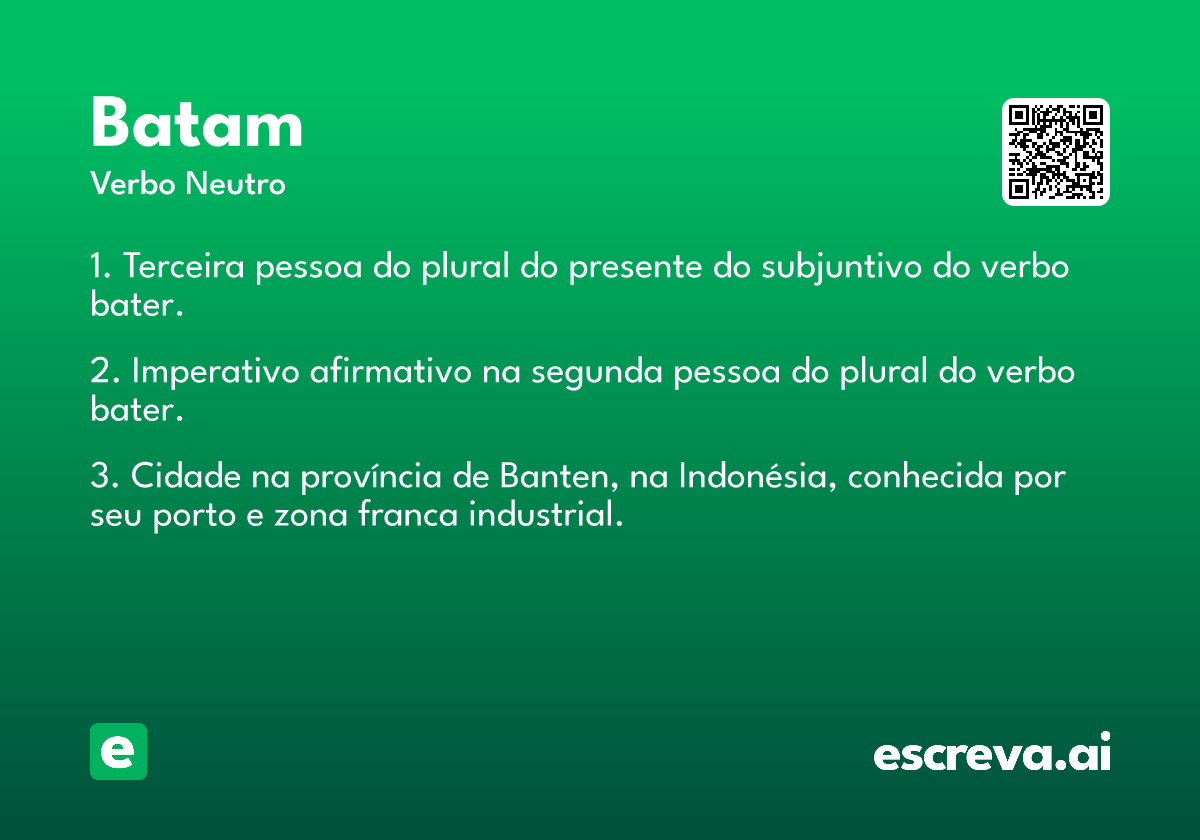 Batam
Verbo Neutro

1. Terceira pessoa do plural do presente do subjuntivo do verbo bater.

2. Imperativo afirmativo na segunda pessoa do plural do verbo bater.

3. Cidade na província de Banten, na Indonésia, conhecida por seu porto e zona franca industrial.

e

escreva.ai